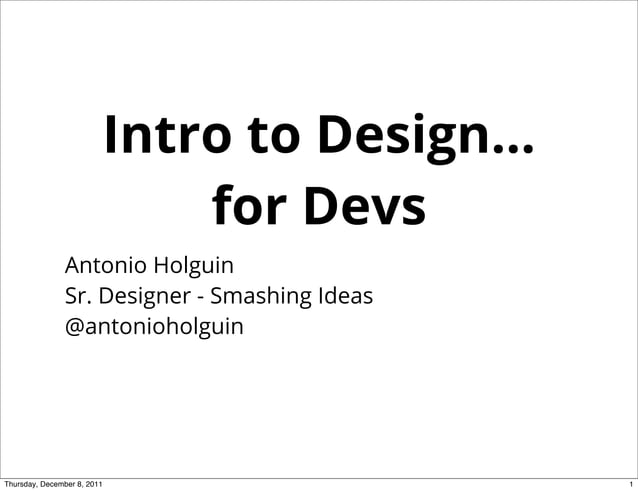 Intro to Design...
for Devs

Antonio Holguin
Sr. Designer - Smashing Ideas
@antonioholguin

Thursday, December 8, 2011

1